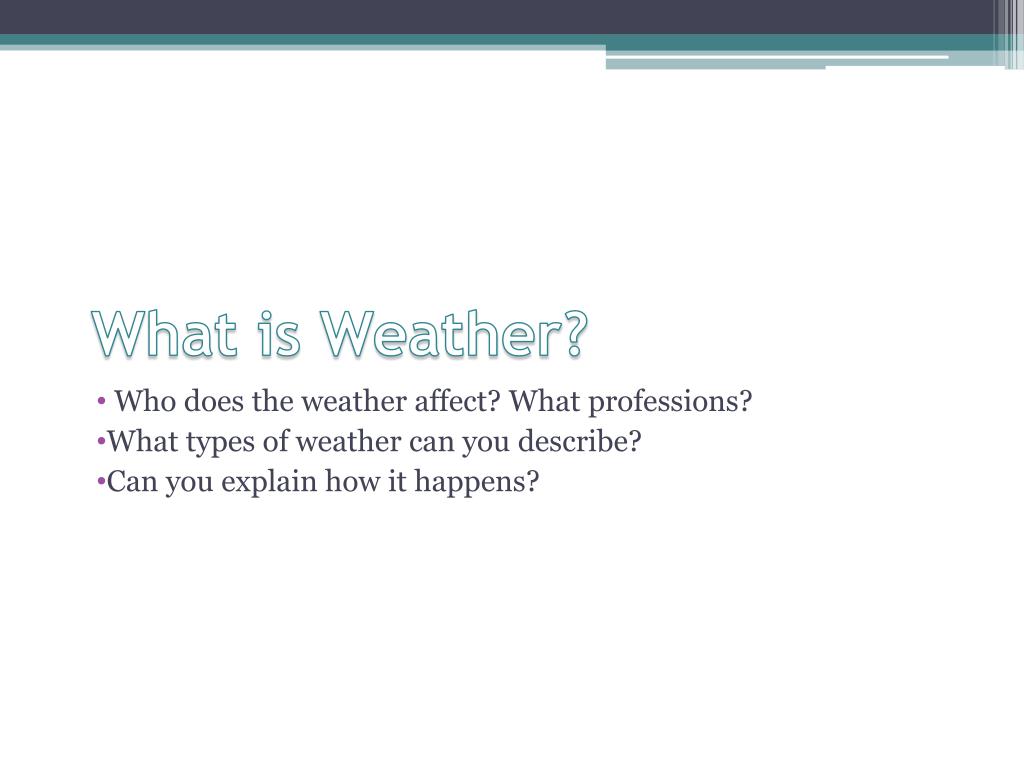 What is Weather?

• Who does the weather affect? What professions?
•What types of weather can you describe?
•Can you explain how it happens?